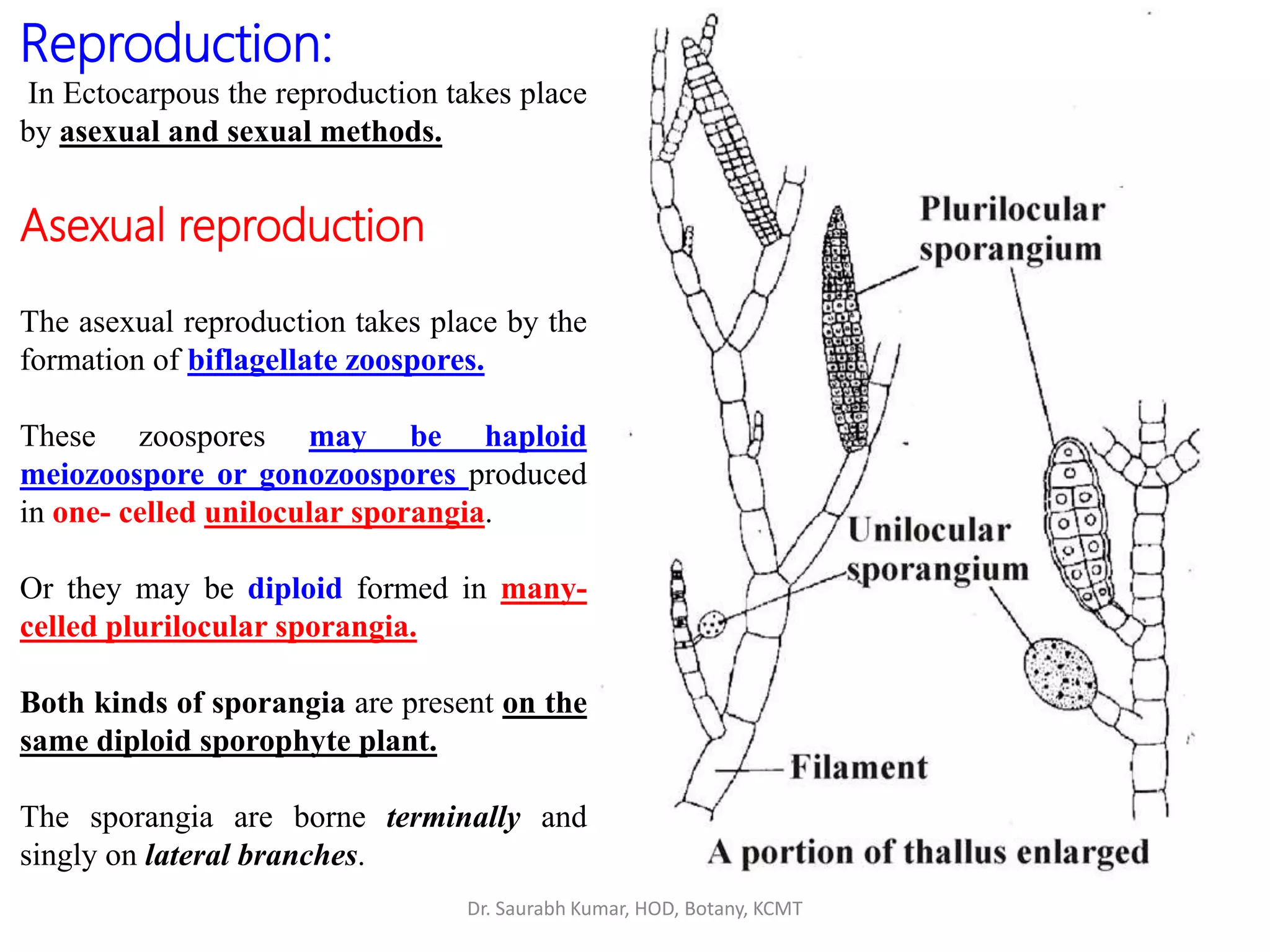 Reproduction:

In Ectocarpous the reproduction takes place by asexual and sexual methods.

Asexual reproduction

The asexual reproduction takes place by the formation of biflagellate zoospores.

These zoospores may be haploid meiozoospore or gonozoospores produced in one- celled unilocular sporangia.

Or they may be diploid formed in many-celled plurilocular sporangia.

Both kinds of sporangia are present on the same diploid sporophyte plant.

The sporangia are borne terminally and singly on lateral branches.

Plurilocular sporangium

Unilocular sporangium

Filament

A portion of thallus enlarged

Dr. Saurabh Kumar, HOD, Botany, KCMT